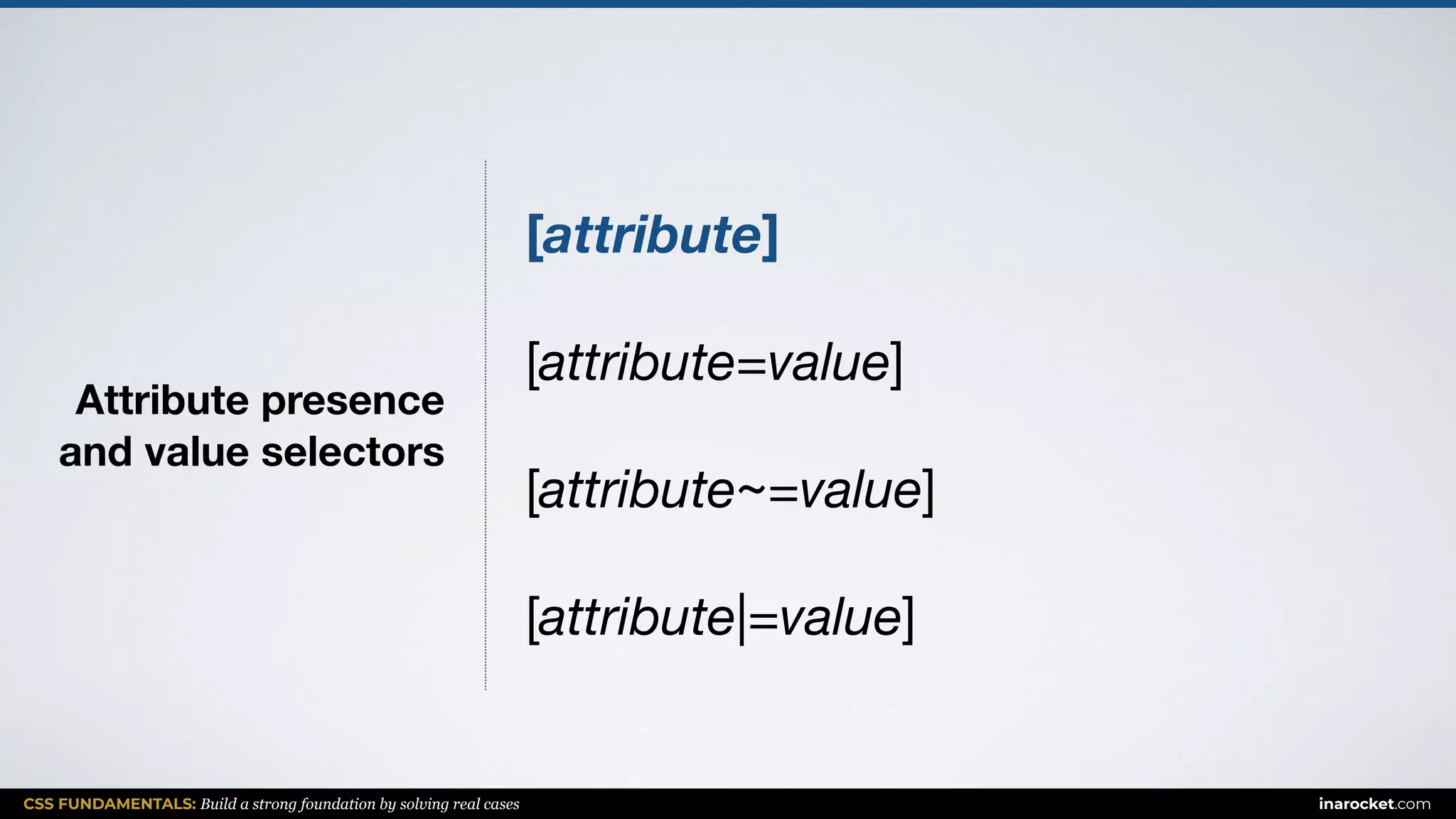 Attribute presence and value selectors

[attribute]

[attribute=value]

[attribute~=value]

[attribute|=value]

CSS FUNDAMENTALS: Build a strong foundation by solving real cases

inarocket.com